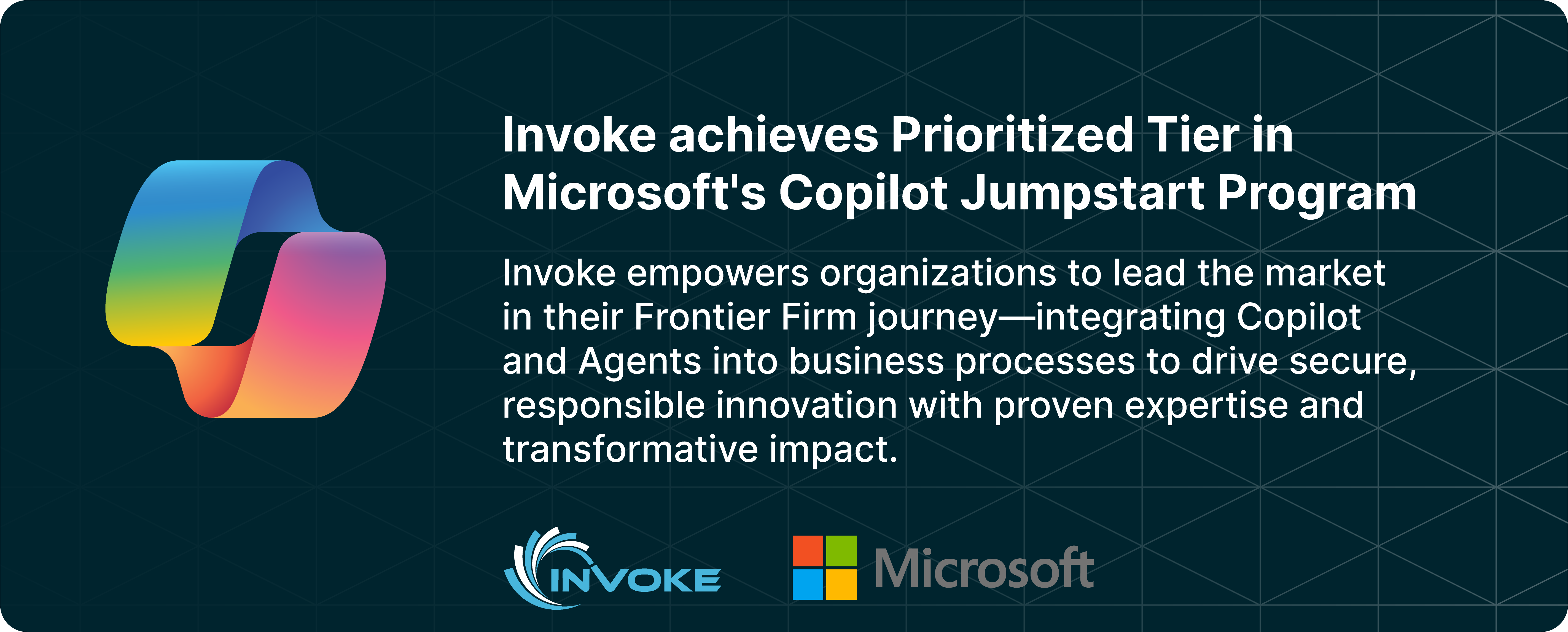 Invoke achieves Prioritized Tier in Microsoft's Copilot Jumpstart Program

Invoke empowers organizations to lead the market in their Frontier Firm journey—integrating Copilot and Agents into business processes to drive secure, responsible innovation with proven expertise and transformative impact.

INVOKE

Microsoft